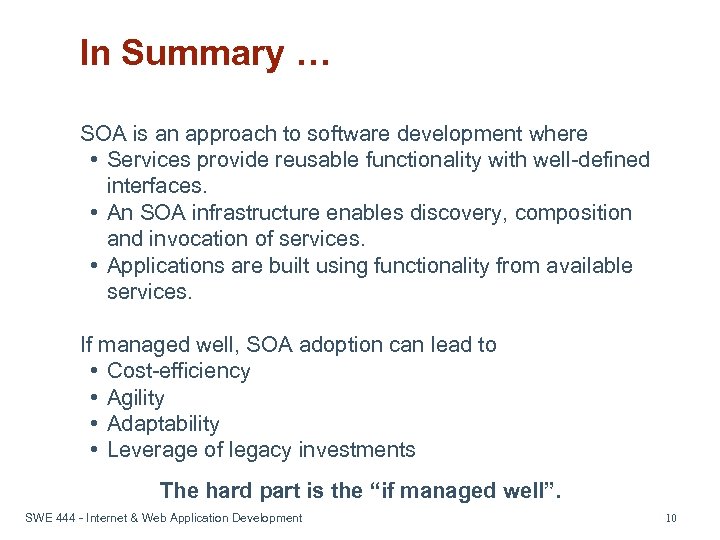 In Summary …

SOA is an approach to software development where
• Services provide reusable functionality with well-defined interfaces.
• An SOA infrastructure enables discovery, composition and invocation of services.
• Applications are built using functionality from available services.

If managed well, SOA adoption can lead to
• Cost-efficiency
• Agility
• Adaptability
• Leverage of legacy investments

The hard part is the “if managed well”.

SWE 444 - Internet & Web Application Development

10